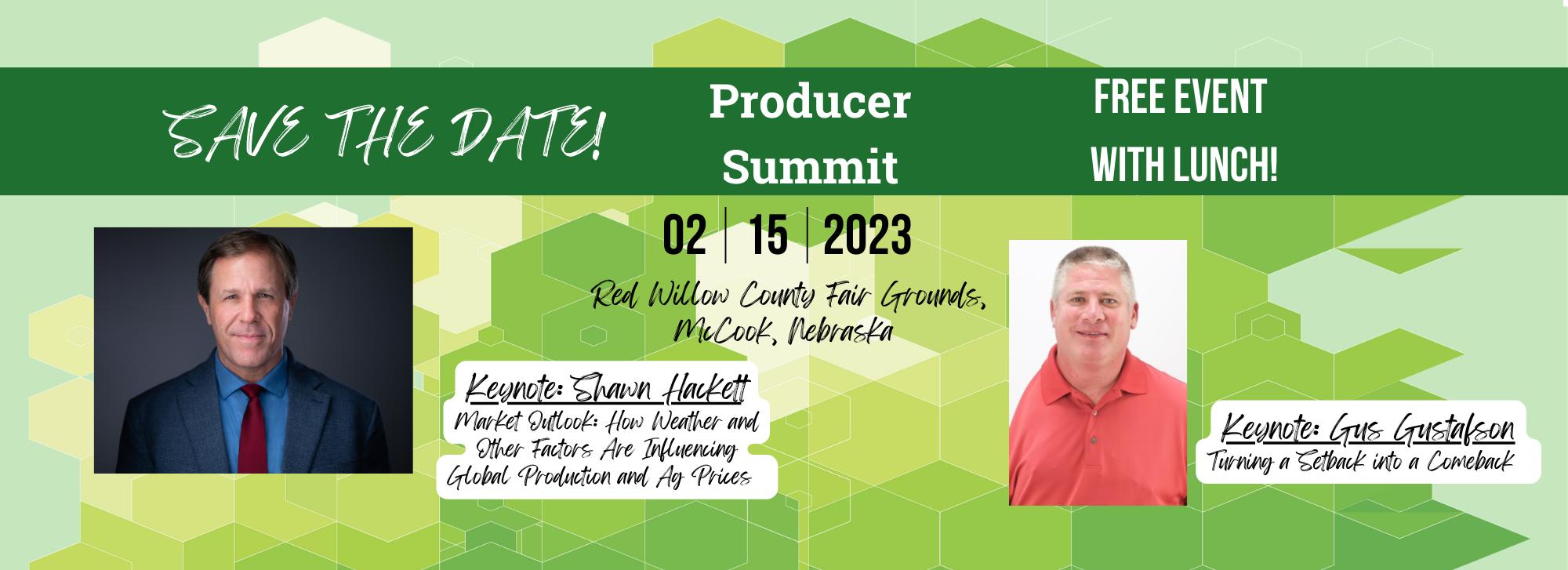 SAVE THE DATE!

Producer Summit

FREE EVENT WITH LUNCH!

02 | 15 | 2023

Red Willow County Fair Grounds, McCook, Nebraska

Keynote: Shawn Hackett
Market Outlook: How Weather and Other Factors Are Influencing Global Production and Ag Prices

Keynote: Gus Gustafson
Turning a Setback into a Comeback